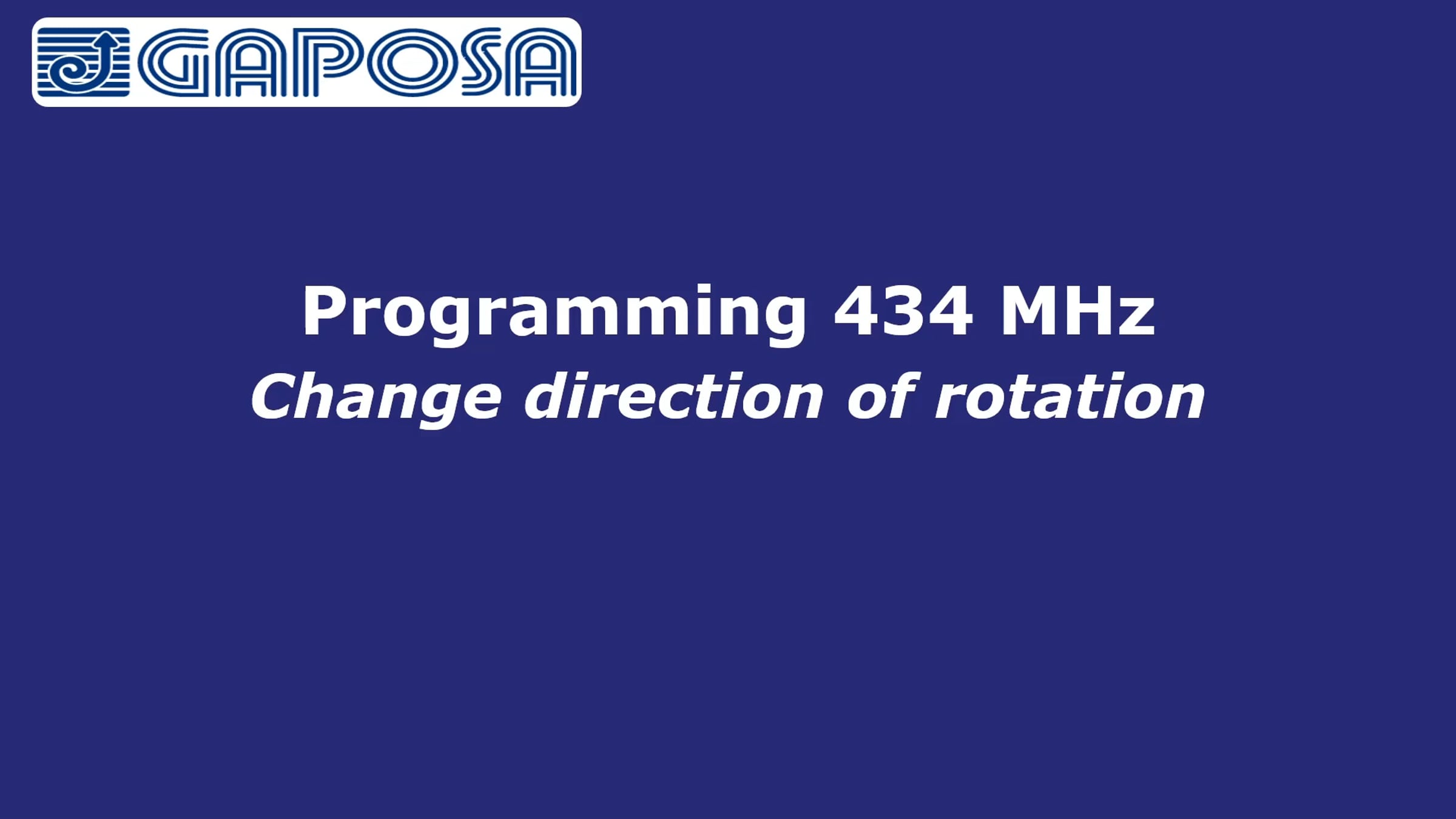 GAPOSA

Programming 434 MHz
Change direction of rotation